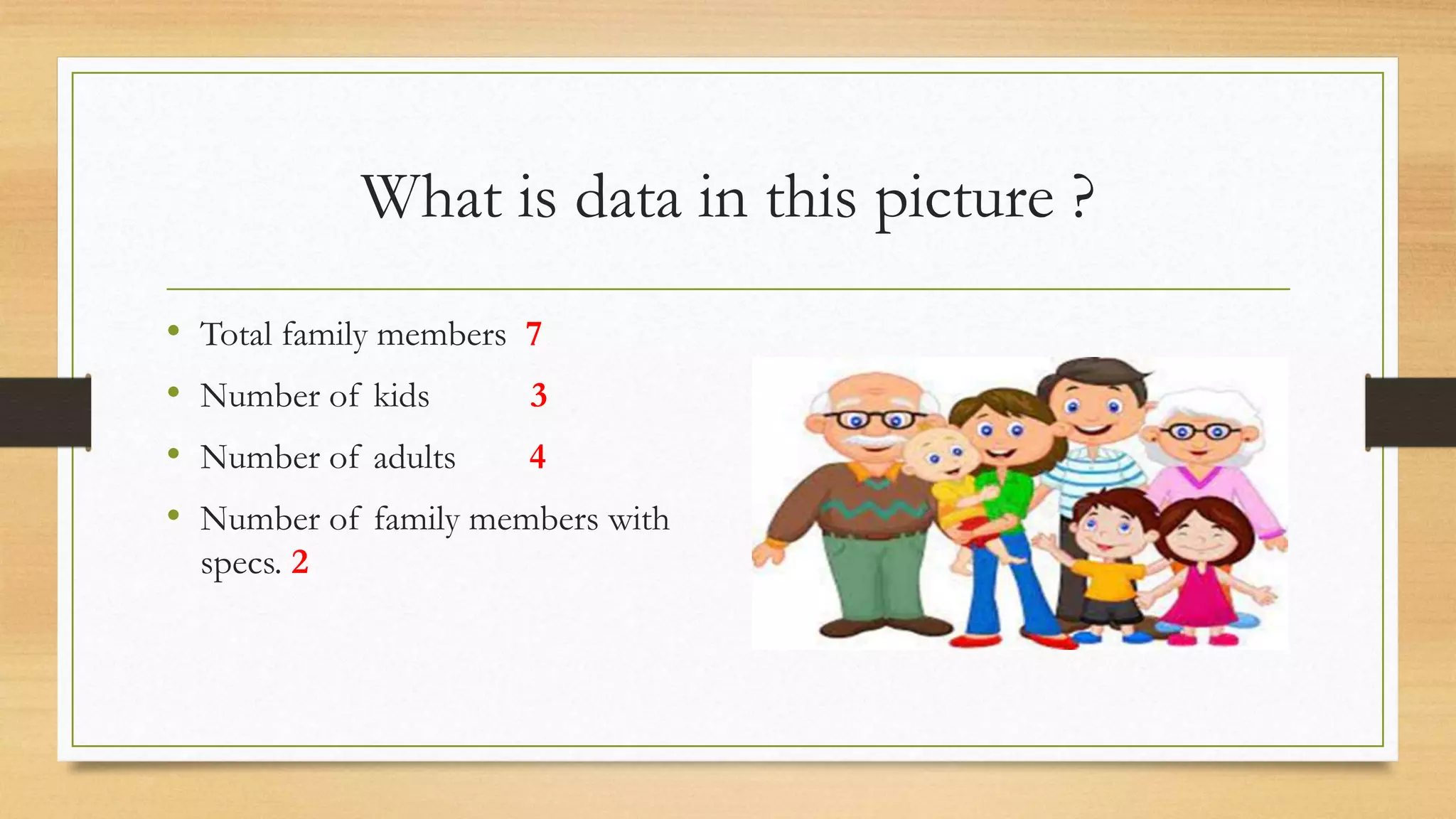 What is data in this picture ?

• Total family members 7
• Number of kids 3
• Number of adults 4
• Number of family members with specs. 2